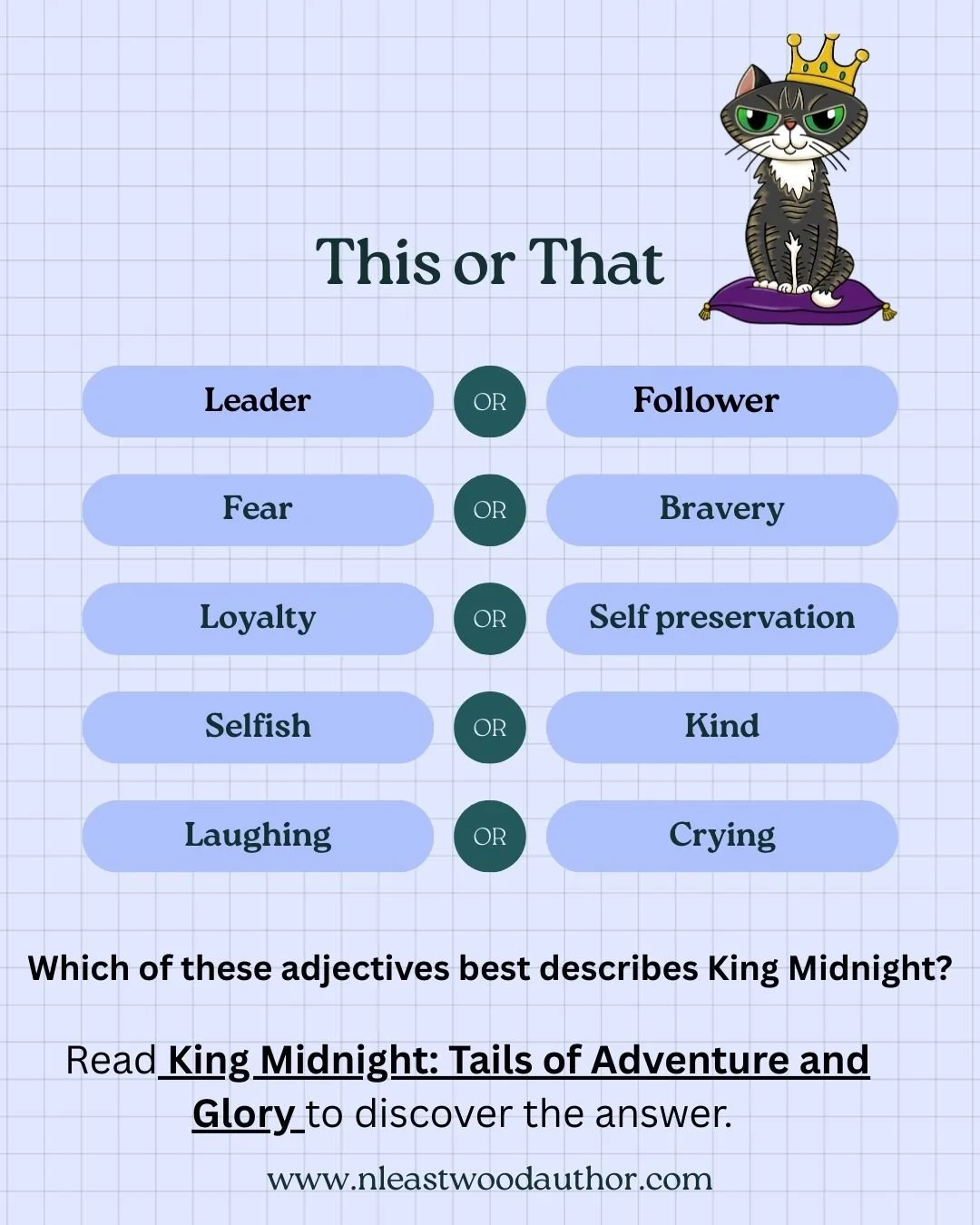 This or That

Leader OR Follower

Fear OR Bravery

Loyalty OR Self preservation

Selfish OR Kind

Laughing OR Crying

Which of these adjectives best describes King Midnight?

Read King Midnight: Tails of Adventure and Glory to discover the answer.

www.nleastwoodauthor.com